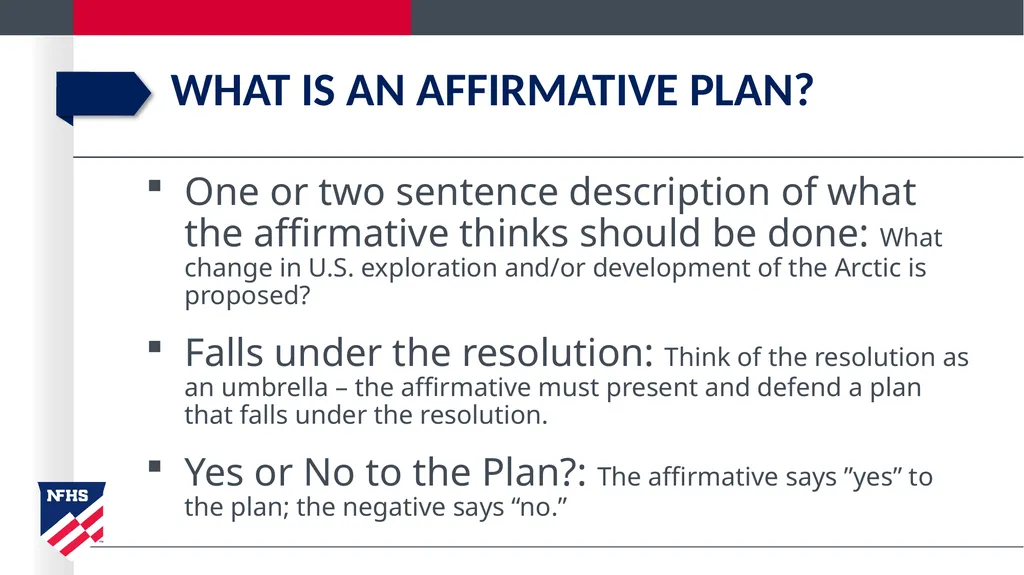 WHAT IS AN AFFIRMATIVE PLAN?

▪ One or two sentence description of what the affirmative thinks should be done: What change in U.S. exploration and/or development of the Arctic is proposed?

▪ Falls under the resolution: Think of the resolution as an umbrella – the affirmative must present and defend a plan that falls under the resolution.

▪ Yes or No to the Plan?: The affirmative says ”yes” to the plan; the negative says “no.”

NFHS